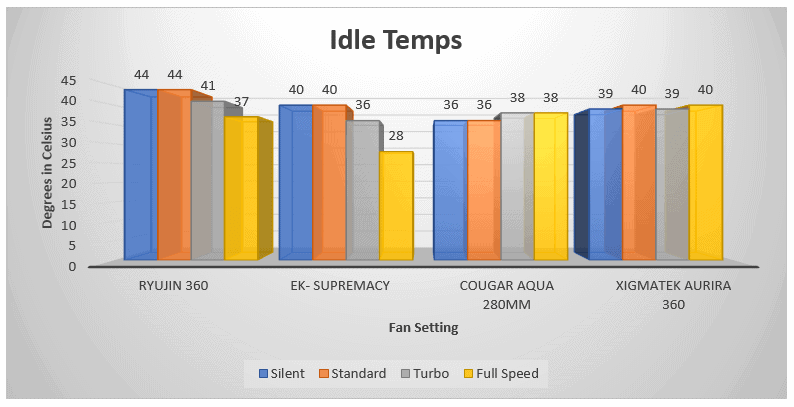 Idle Temps

Degrees in Celsius

45
40
35
30
25
20
15
10
5
0

44 44 41 37
40 40 36 28
36 36 38 38
39 40 39 40

RYUJIN 360
EK- SUPREMACY
COUGAR AQUA 280MM
XIGMATEK AURIRA 360

Fan Setting

Silent
Standard
Turbo
Full Speed